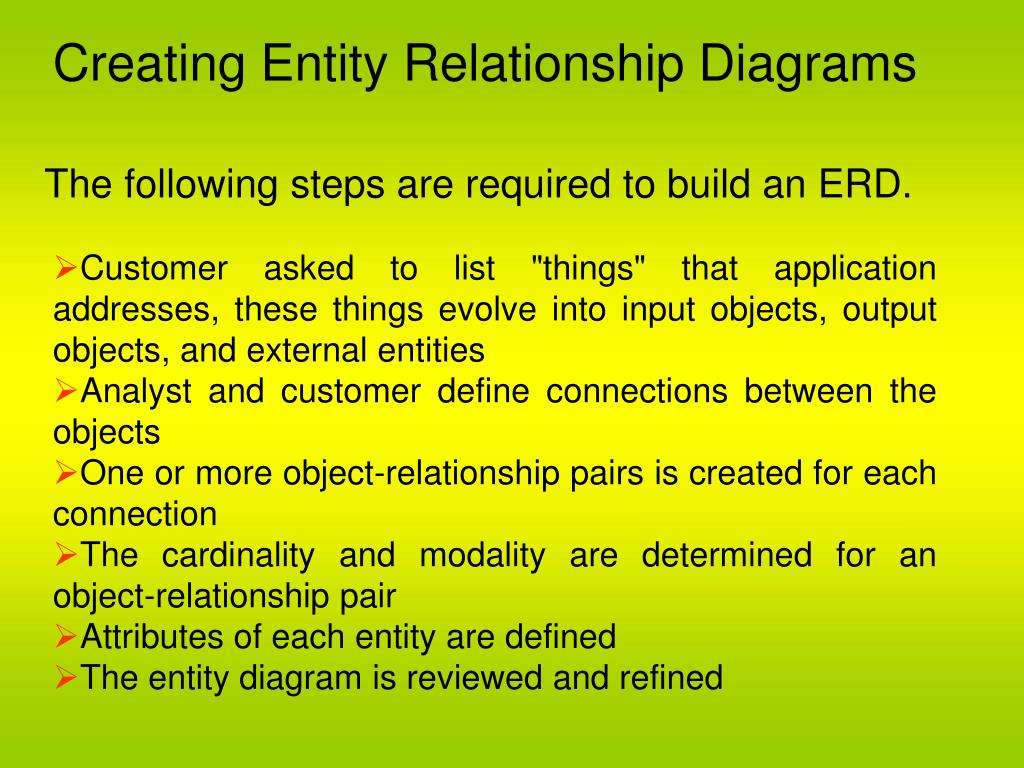 Creating Entity Relationship Diagrams

The following steps are required to build an ERD.

➢Customer asked to list "things" that application addresses, these things evolve into input objects, output objects, and external entities
➢Analyst and customer define connections between the objects
➢One or more object-relationship pairs is created for each connection
➢The cardinality and modality are determined for an object-relationship pair
➢Attributes of each entity are defined
➢The entity diagram is reviewed and refined